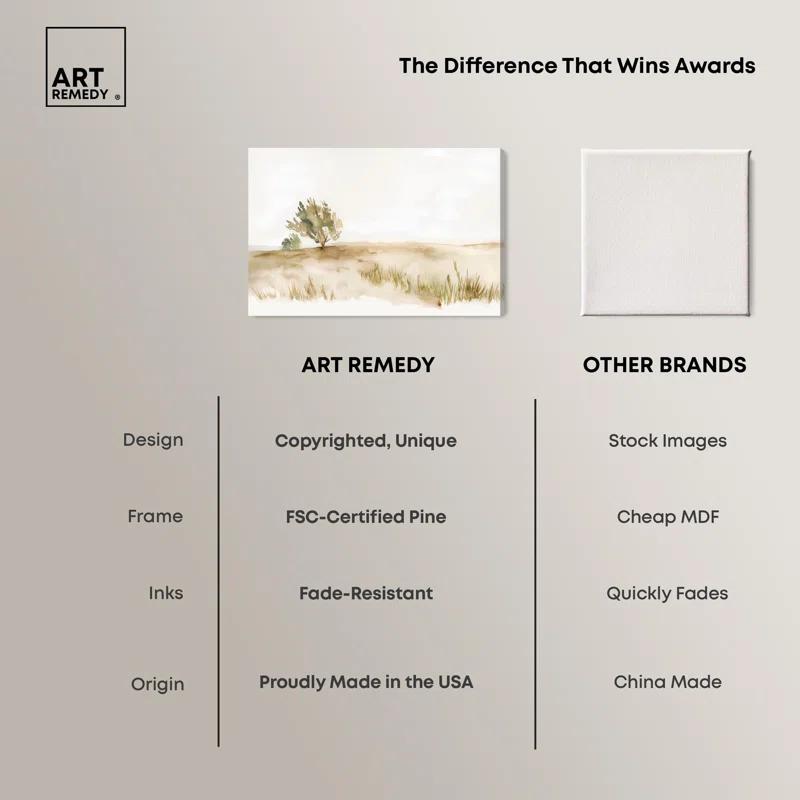 ART REMEDY ®

The Difference That Wins Awards

| | ART REMEDY | OTHER BRANDS |
|---|---|---|
| Design | Copyrighted, Unique | Stock Images |
| Frame | FSC-Certified Pine | Cheap MDF |
| Inks | Fade-Resistant | Quickly Fades |
| Origin | Proudly Made in the USA | China Made |